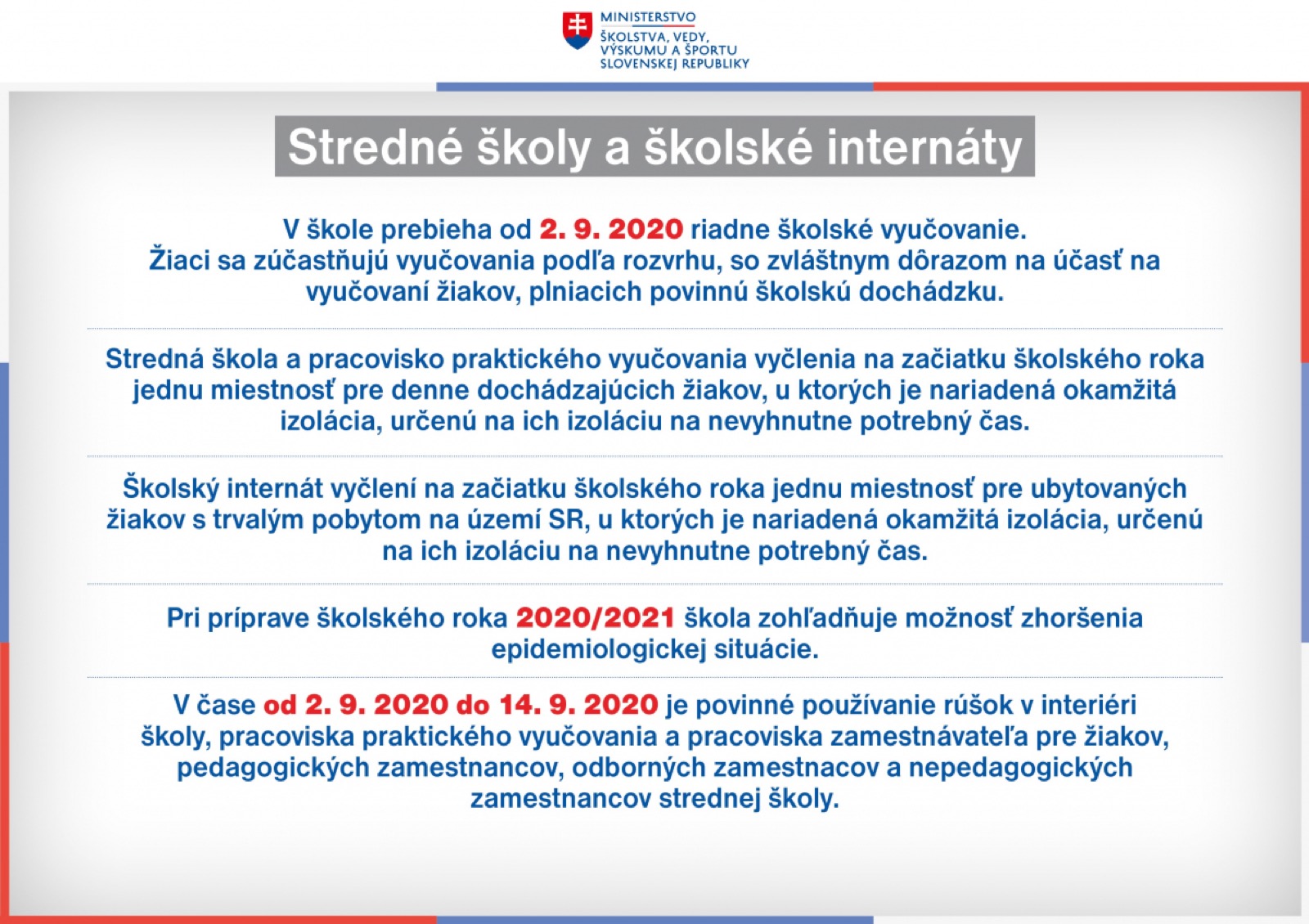 MINISTERSTVO
ŠKOLSTVA, VEDY, VÝSKUMU A ŠPORTU SLOVENSKEJ REPUBLIKY

Stredné školy a školské internáty

V škole prebieha od 2. 9. 2020 riadne školské vyučovanie. Žiaci sa zúčastňujú vyučovania podľa rozvrhu, so zvláštnym dôrazom na účasť na vyučovaní žiakov, plniacich povinnú školskú dochádzku.

Stredná škola a pracovisko praktického vyučovania vyčlenia na začiatku školského roka jednu miestnosť pre denne dochádzajúcich žiakov, u ktorých je nariadená okamžitá izolácia, určenú na ich izoláciu na nevyhnutne potrebný čas.

Školský internát vyčlení na začiatku školského roka jednu miestnosť pre ubytovaných žiakov s trvalým pobytom na území SR, u ktorých je nariadená okamžitá izolácia, určenú na ich izoláciu na nevyhnutne potrebný čas.

Pri príprave školského roka 2020/2021 škola zohľadňuje možnosť zhoršenia epidemiologickej situácie.

V čase od 2. 9. 2020 do 14. 9. 2020 je povinné používanie rúšok v interiéri školy, pracoviska praktického vyučovania a pracoviska zamestnávateľa pre žiakov, pedagogických zamestnancov, odborných zamestnacov a nepedagogických zamestnancov strednej školy.